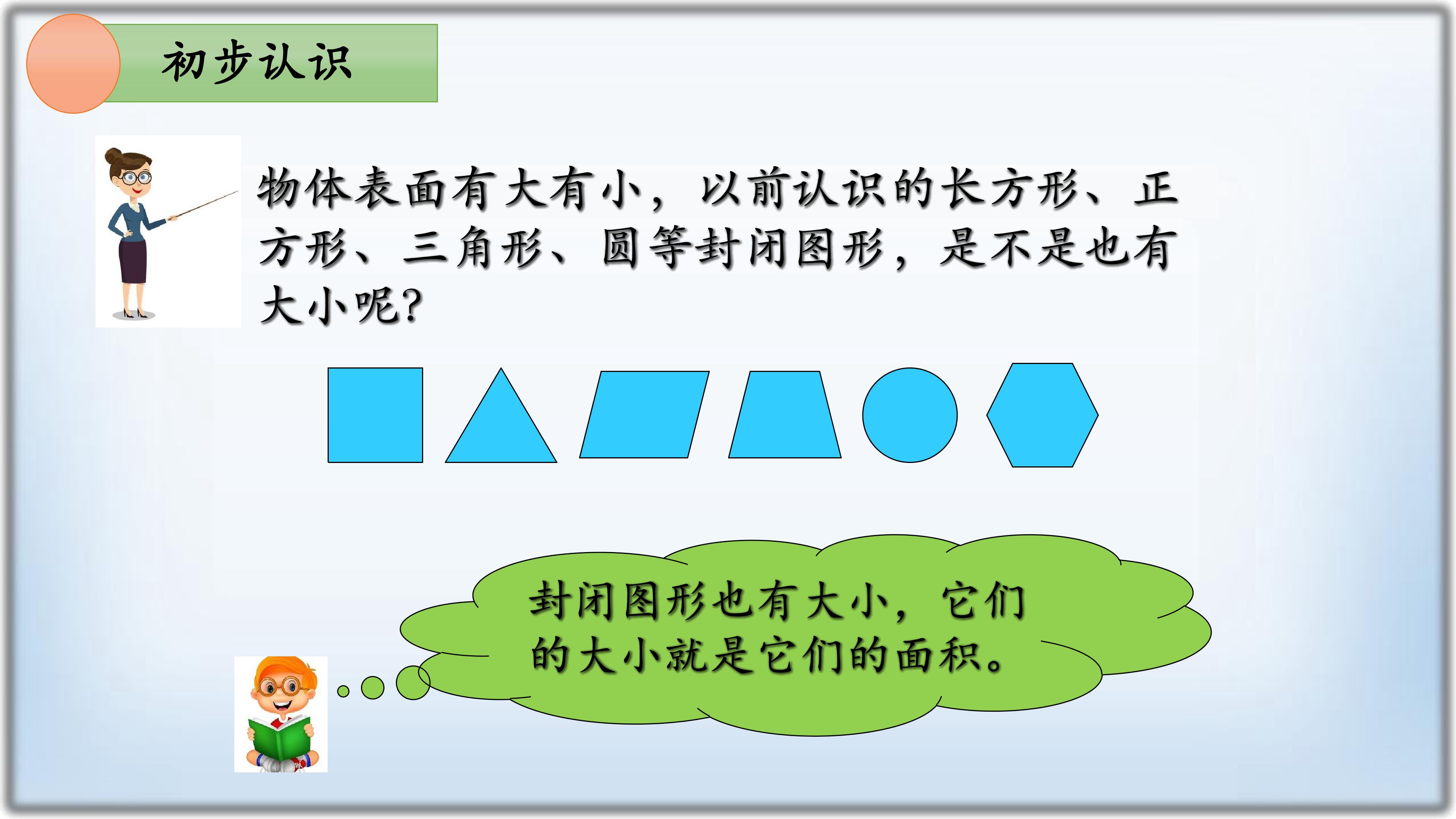 初步认识

物体表面有大有小，以前认识的长方形、正方形、三角形、圆等封闭图形，是不是也有大小呢？

封闭图形也有大小，它们的大小就是它们的面积。